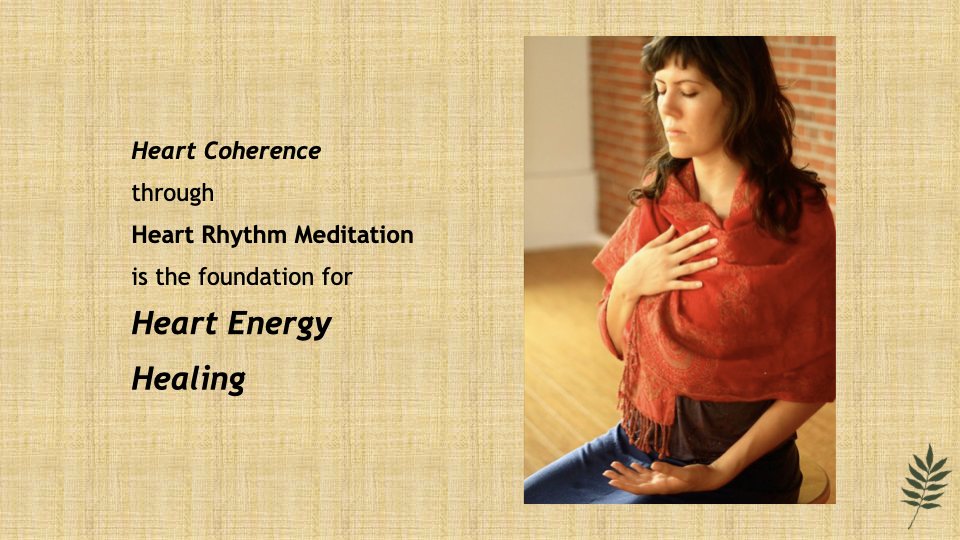 Heart Coherence
through
Heart Rhythm Meditation
is the foundation for
Heart Energy Healing